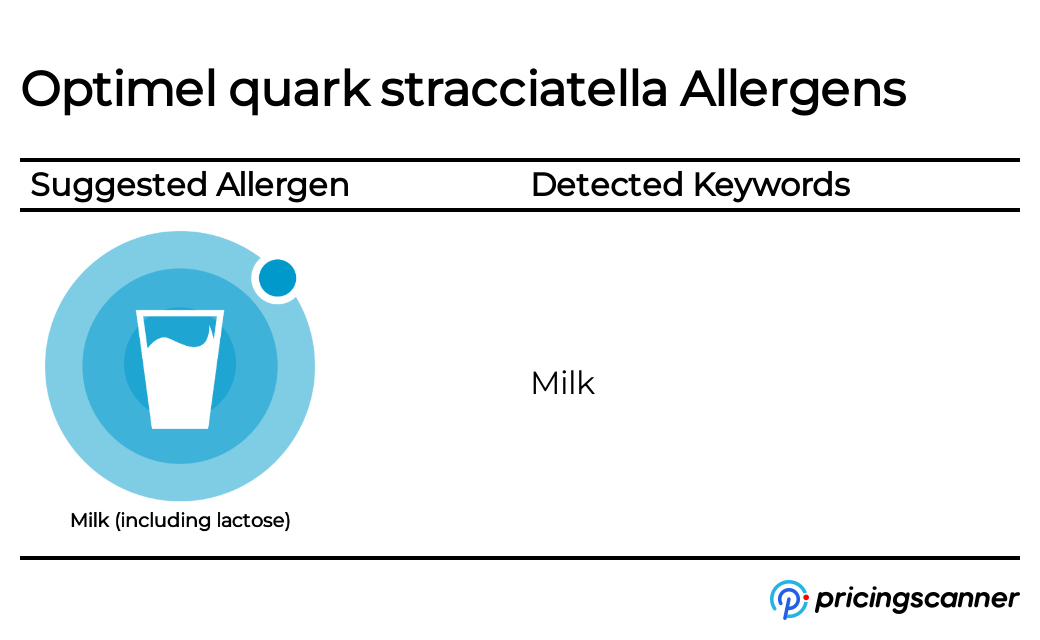 Optimel quark stracciatella Allergens

| Suggested Allergen | Detected Keywords |
|---|---|
| Milk (including lactose) | Milk |

pricingscanner